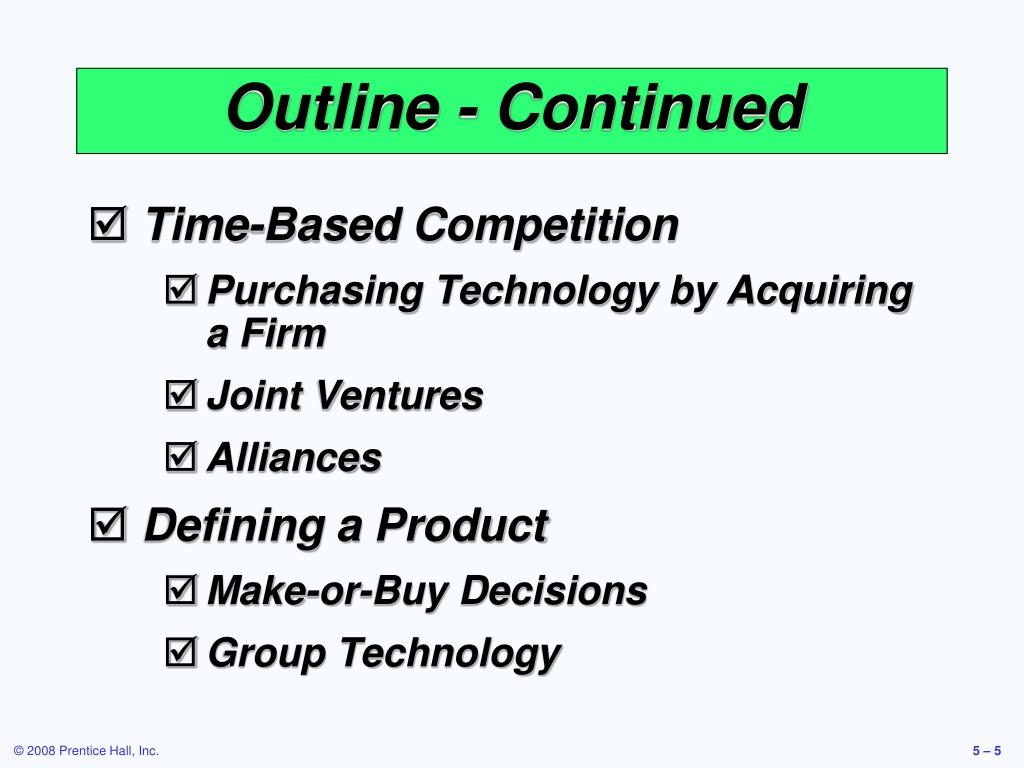 Outline - Continued

☑ Time-Based Competition

☑ Purchasing Technology by Acquiring a Firm

☑ Joint Ventures

☑ Alliances

☑ Defining a Product

☑ Make-or-Buy Decisions

☑ Group Technology

© 2008 Prentice Hall, Inc.

5 – 5